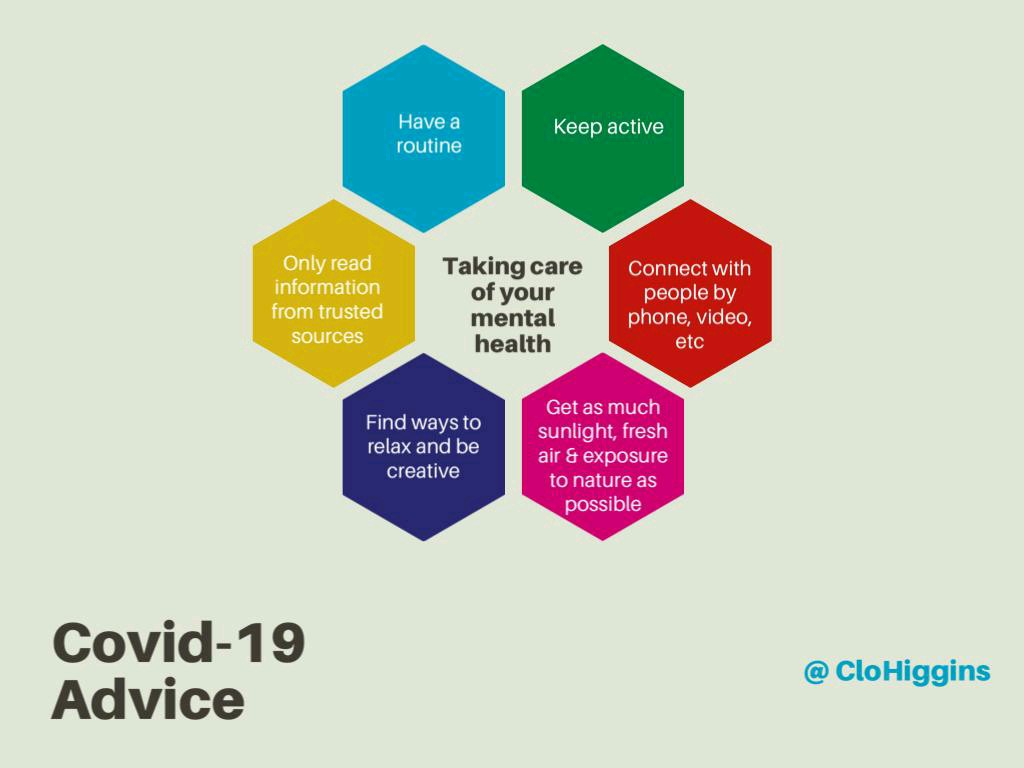 Have a routine

Keep active

Only read information from trusted sources

Taking care of your mental health

Connect with people by phone, video, etc

Find ways to relax and be creative

Get as much sunlight, fresh air & exposure to nature as possible

Covid-19 Advice

@ CloHiggins